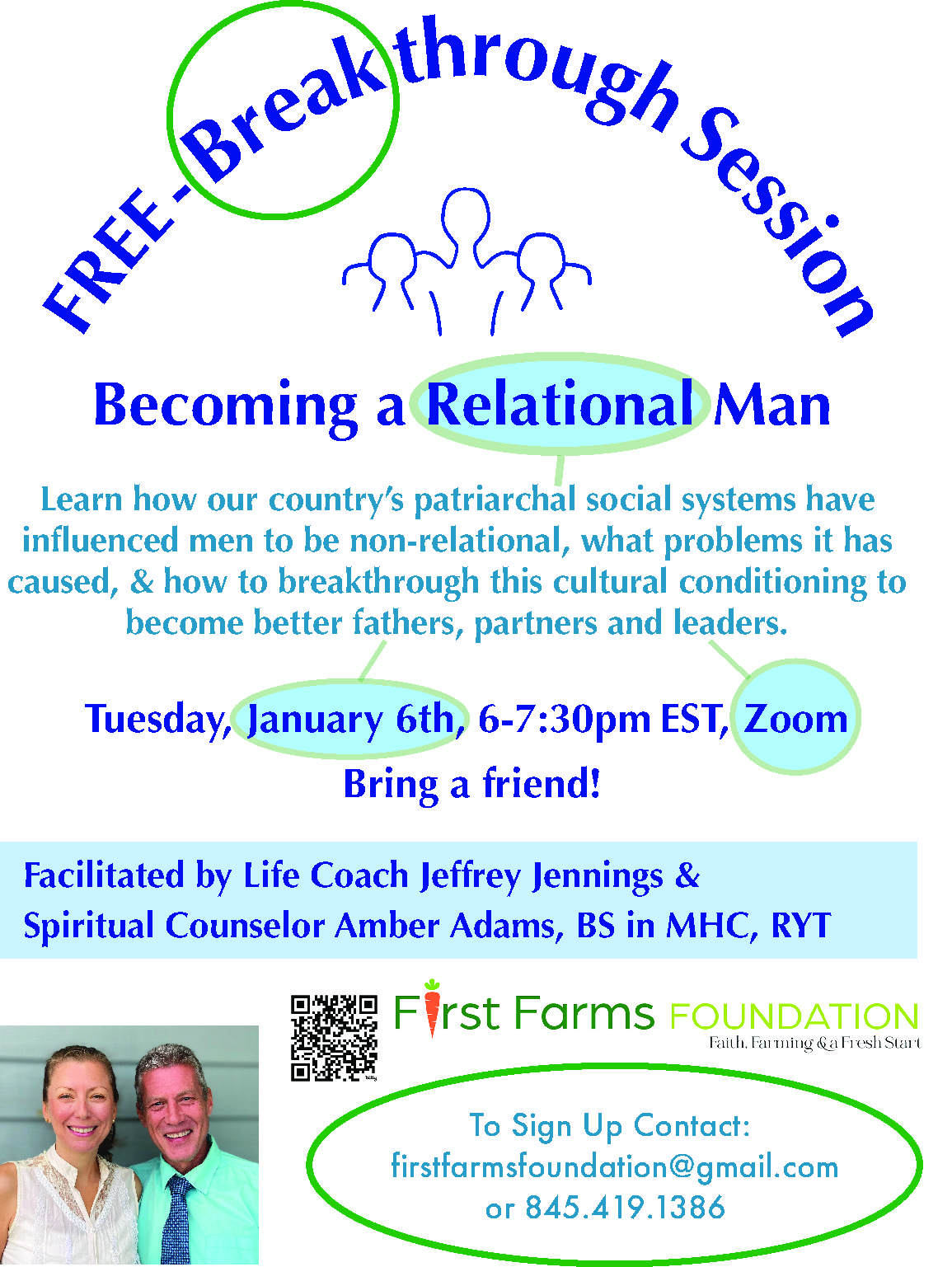 FREE - Breakthrough Session

Becoming a Relational Man

Learn how our country's patriarchal social systems have influenced men to be non-relational, what problems it has caused, & how to breakthrough this cultural conditioning to become better fathers, partners and leaders.

Tuesday, January 6th, 6-7:30pm EST, Zoom

Bring a friend!

Facilitated by Life Coach Jeffrey Jennings & Spiritual Counselor Amber Adams, BS in MHC, RYT

First Farms FOUNDATION
Faith, Farming & a Fresh Start

To Sign Up Contact:
firstfarmsfoundation@gmail.com
or 845.419.1386